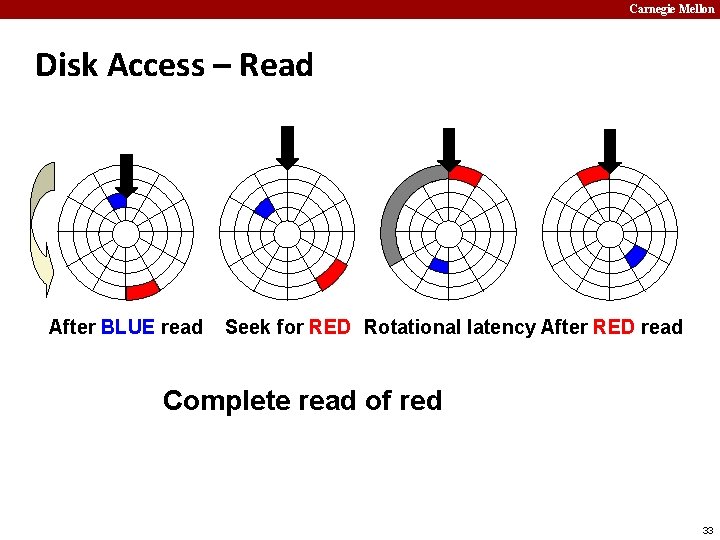 Carnegie Mellon

Disk Access – Read

After BLUE read Seek for RED Rotational latency After RED read

Complete read of red

33